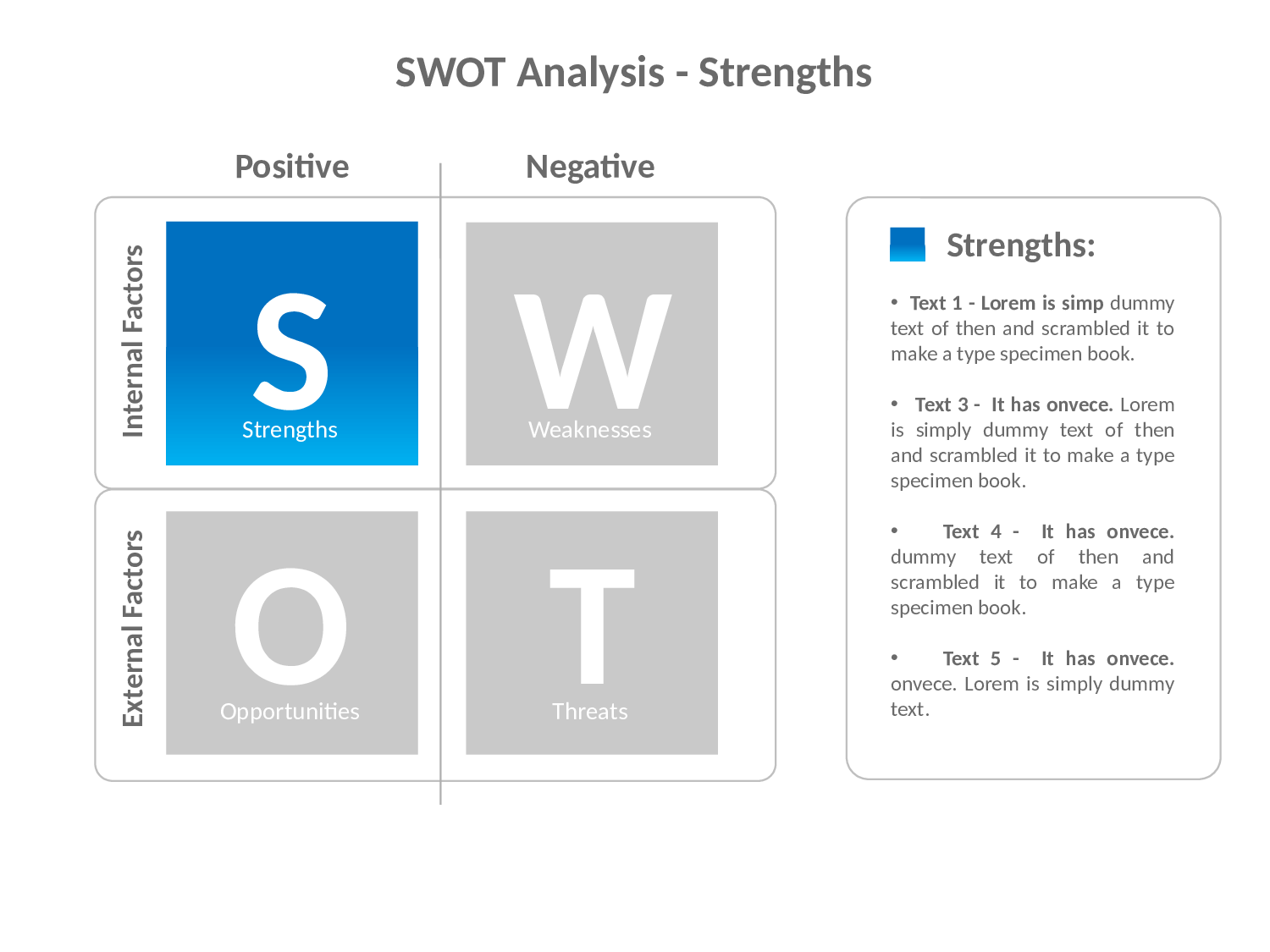 SWOT Analysis - Strengths

Positive

Negative

Internal Factors

S
Strengths

W
Weaknesses

External Factors

O
Opportunities

T
Threats

Strengths:

• Text 1 - Lorem is simp dummy text of then and scrambled it to make a type specimen book.

• Text 3 - It has onvece. Lorem is simply dummy text of then and scrambled it to make a type specimen book.

• Text 4 - It has onvece. dummy text of then and scrambled it to make a type specimen book.

• Text 5 - It has onvece. onvece. Lorem is simply dummy text.